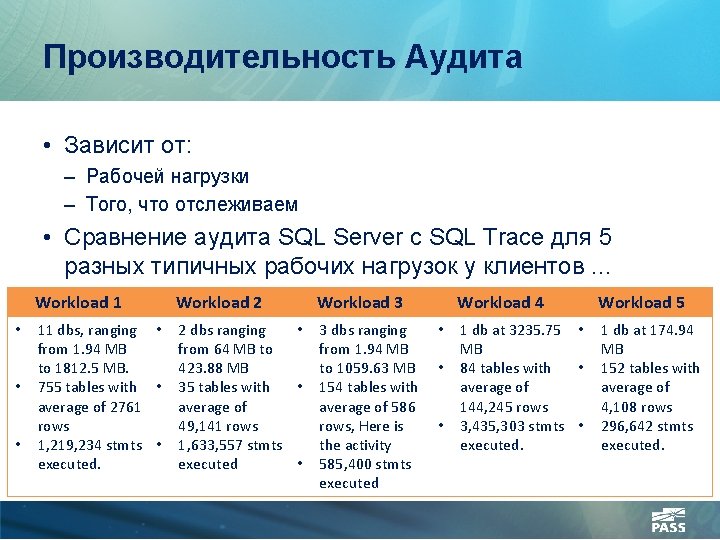 Производительность Аудита

• Зависит от:
– Рабочей нагрузки
– Того, что отслеживаем
• Сравнение аудита SQL Server с SQL Trace для 5 разных типичных рабочих нагрузок у клиентов ...

| Workload 1 | Workload 2 | Workload 3 | Workload 4 | Workload 5 |
|---|---|---|---|---|
| • 11 dbs, ranging from 1.94 MB to 1812.5 MB. • 755 tables with average of 2761 rows • 1,219,234 stmts executed. | • 2 dbs ranging from 64 MB to 423.88 MB • 35 tables with average of 49,141 rows • 1,633,557 stmts executed | • 3 dbs ranging from 1.94 MB to 1059.63 MB • 154 tables with average of 586 rows, Here is the activity • 585,400 stmts executed | • 1 db at 3235.75 MB • 84 tables with average of 144,245 rows • 3,435,303 stmts executed. | • 1 db at 174.94 MB • 152 tables with average of 4,108 rows • 296,642 stmts executed. |

PASS